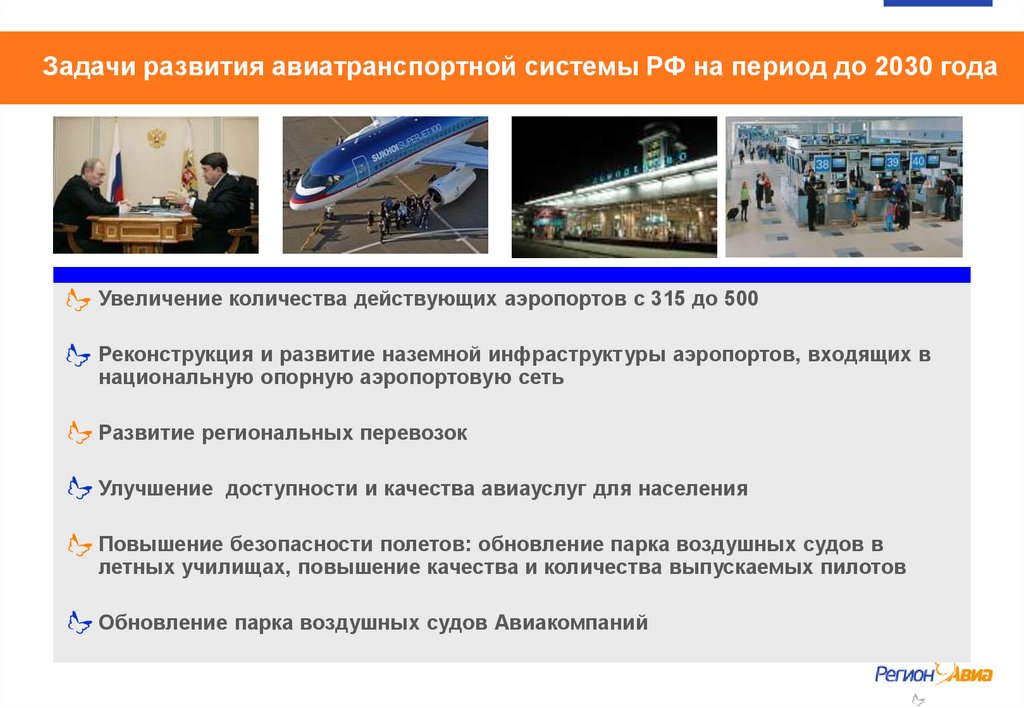 Задачи развития авиатранспортной системы РФ на период до 2030 года

SUKHOI SUPERJET 100

38 39 40

Увеличение количества действующих аэропортов с 315 до 500

Реконструкция и развитие наземной инфраструктуры аэропортов, входящих в национальную опорную аэропортовую сеть

Развитие региональных перевозок

Улучшение доступности и качества авиауслуг для населения

Повышение безопасности полетов: обновление парка воздушных судов в летных училищах, повышение качества и количества выпускаемых пилотов

Обновление парка воздушных судов Авиакомпаний

Регион Авиа